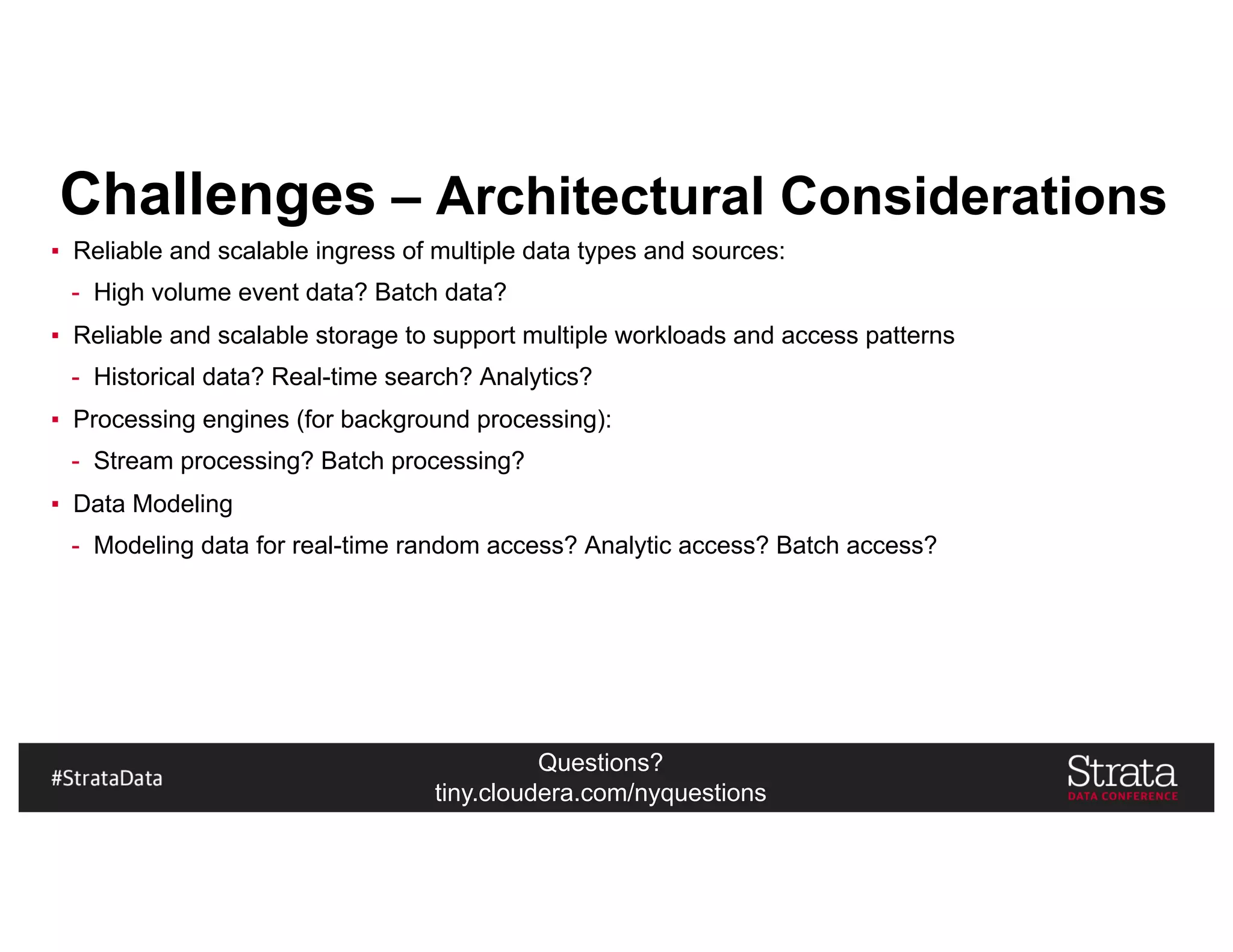 Challenges – Architectural Considerations

▪ Reliable and scalable ingress of multiple data types and sources:
- High volume event data? Batch data?

▪ Reliable and scalable storage to support multiple workloads and access patterns
- Historical data? Real-time search? Analytics?

▪ Processing engines (for background processing):
- Stream processing? Batch processing?

▪ Data Modeling
- Modeling data for real-time random access? Analytic access? Batch access?

#StrataData

Questions?
tiny.cloudera.com/nyquestions

Strata
DATA CONFERENCE